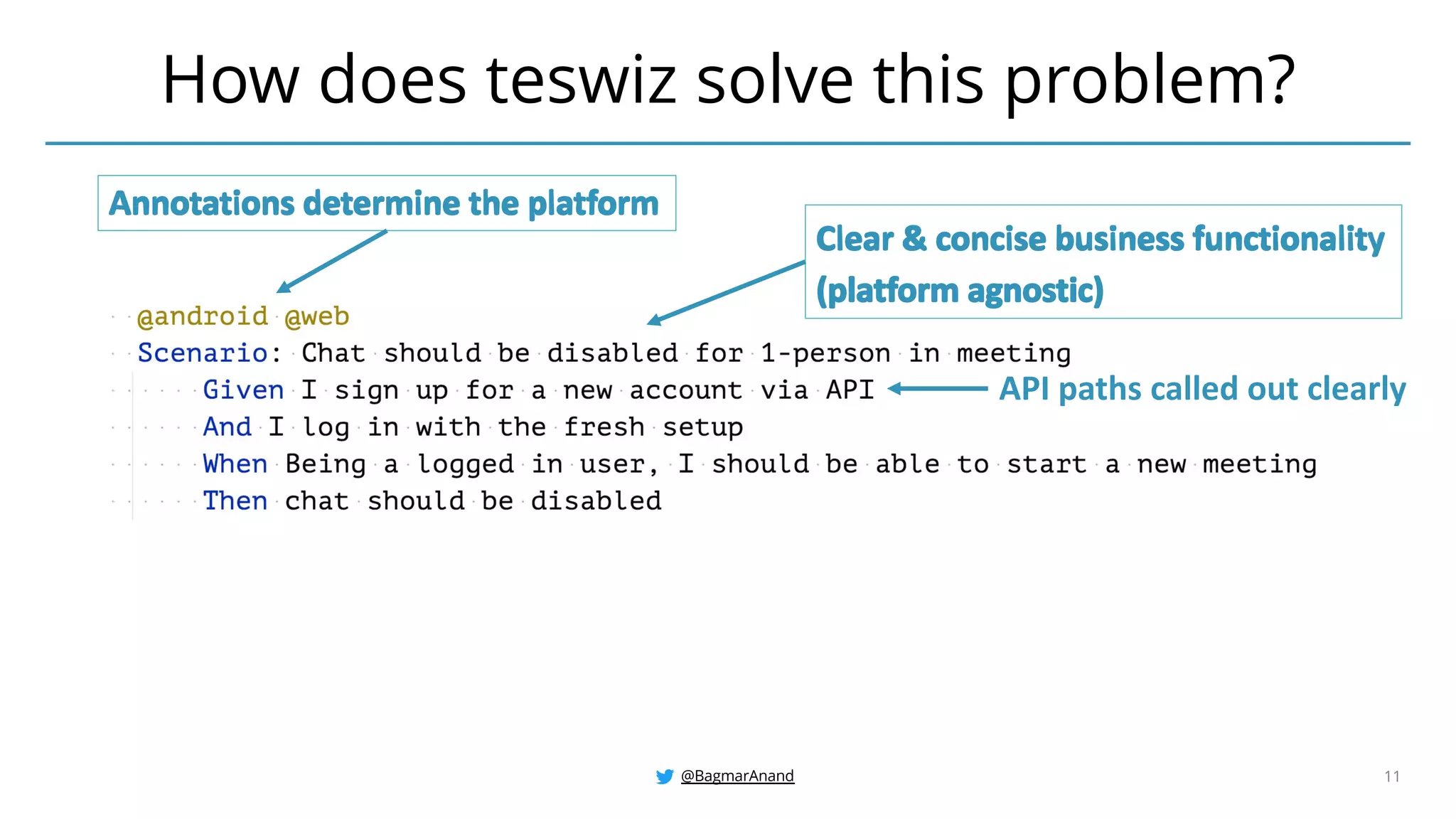 How does teswiz solve this problem?

Annotations determine the platform

Clear & concise business functionality (platform agnostic)

@android @web
Scenario: Chat should be disabled for 1-person in meeting
    Given I sign up for a new account via API
    And I log in with the fresh setup
    When Being a logged in user, I should be able to start a new meeting
    Then chat should be disabled

API paths called out clearly

@BagmarAnand

11